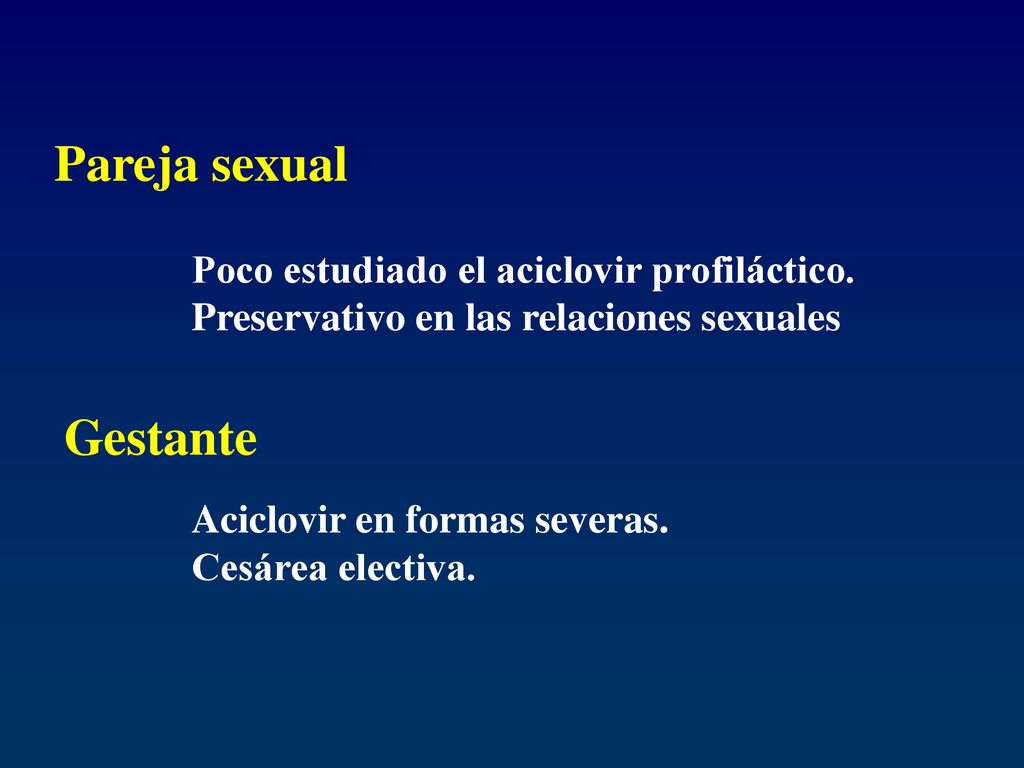 Pareja sexual

Poco estudiado el aciclovir profiláctico.
Preservativo en las relaciones sexuales

Gestante

Aciclovir en formas severas.
Cesárea electiva.